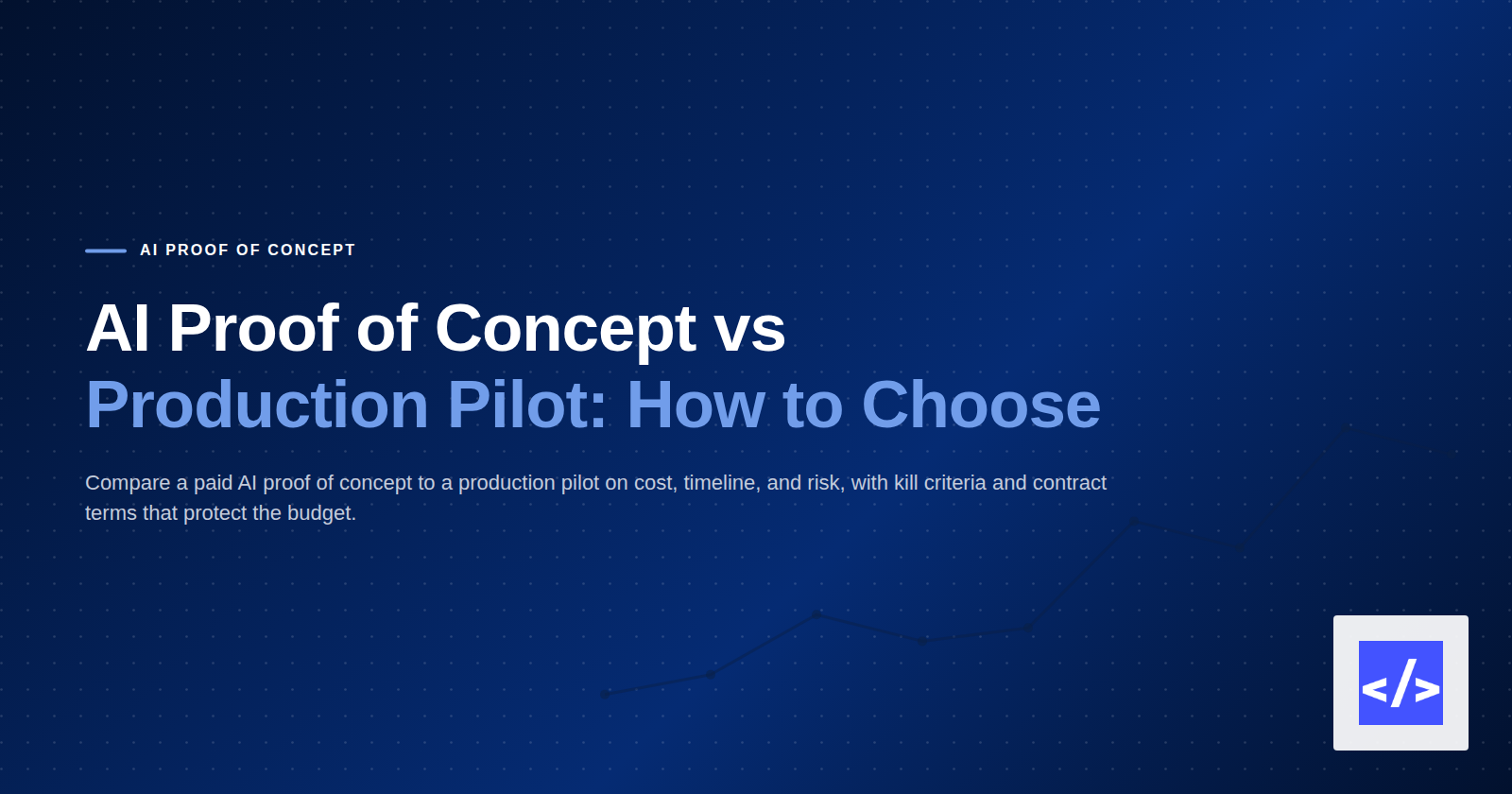 AI PROOF OF CONCEPT

AI Proof of Concept vs Production Pilot: How to Choose

Compare a paid AI proof of concept to a production pilot on cost, timeline, and risk, with kill criteria and contract terms that protect the budget.

</>